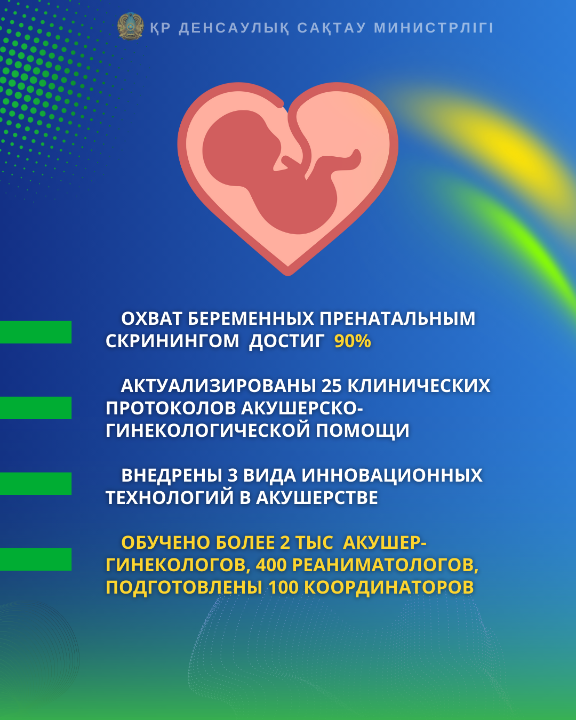 ҚР ДЕНСАУЛЫҚ САҚТАУ МИНИСТРЛІГІ

ОХВАТ БЕРЕМЕННЫХ ПРЕНАТАЛЬНЫМ СКРИНИНГОМ ДОСТИГ 90%

АКТУАЛИЗИРОВАНЫ 25 КЛИНИЧЕСКИХ ПРОТОКОЛОВ АКУШЕРСКО-ГИНЕКОЛОГИЧЕСКОЙ ПОМОЩИ

ВНЕДРЕНЫ 3 ВИДА ИННОВАЦИОННЫХ ТЕХНОЛОГИЙ В АКУШЕРСТВЕ

ОБУЧЕНО БОЛЕЕ 2 ТЫС АКУШЕР-ГИНЕКОЛОГОВ, 400 РЕАНИМАТОЛОГОВ, ПОДГОТОВЛЕНЫ 100 КООРДИНАТОРОВ